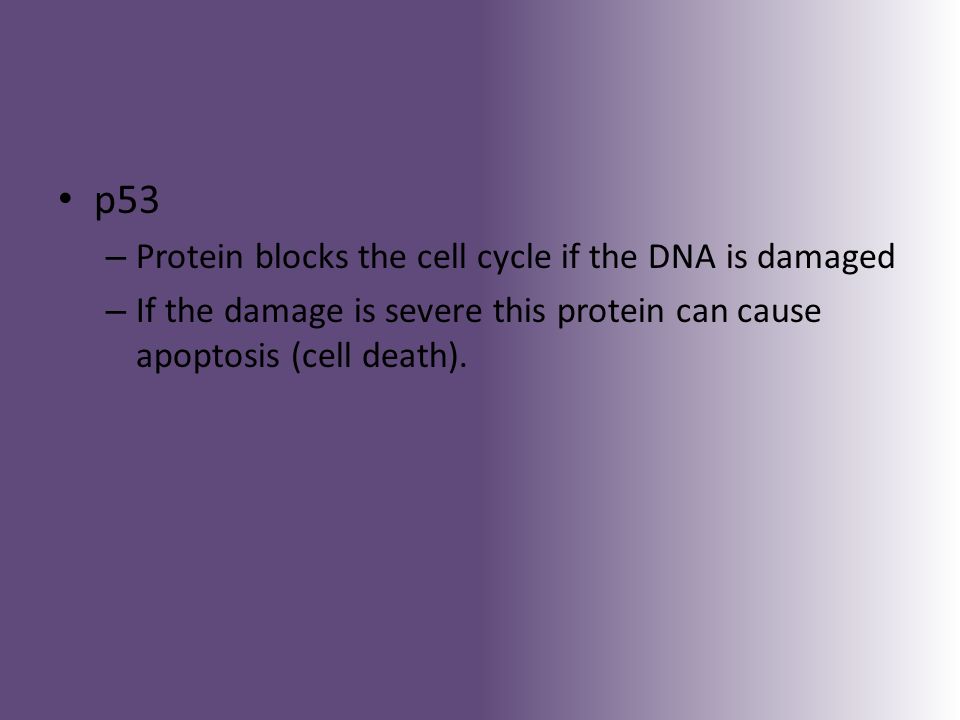 • p53

– Protein blocks the cell cycle if the DNA is damaged

– If the damage is severe this protein can cause apoptosis (cell death).